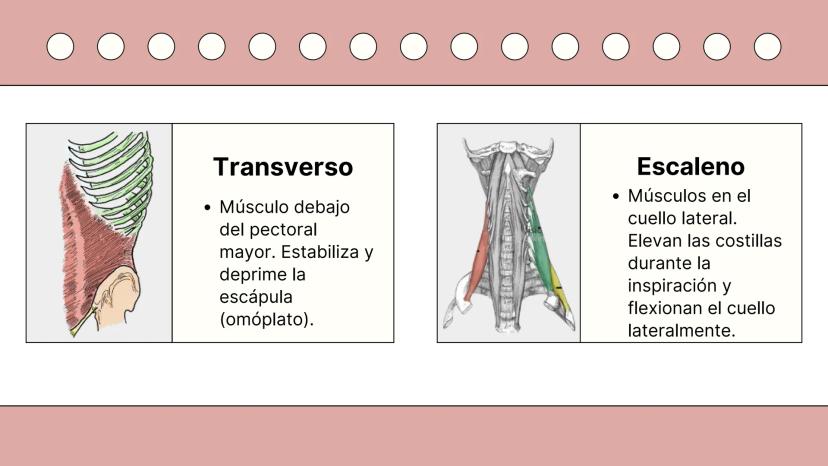 Transverso

• Músculo debajo del pectoral mayor. Estabiliza y deprime la escápula (omóplato).

Escaleno

• Músculos en el cuello lateral. Elevan las costillas durante la inspiración y flexionan el cuello lateralmente.